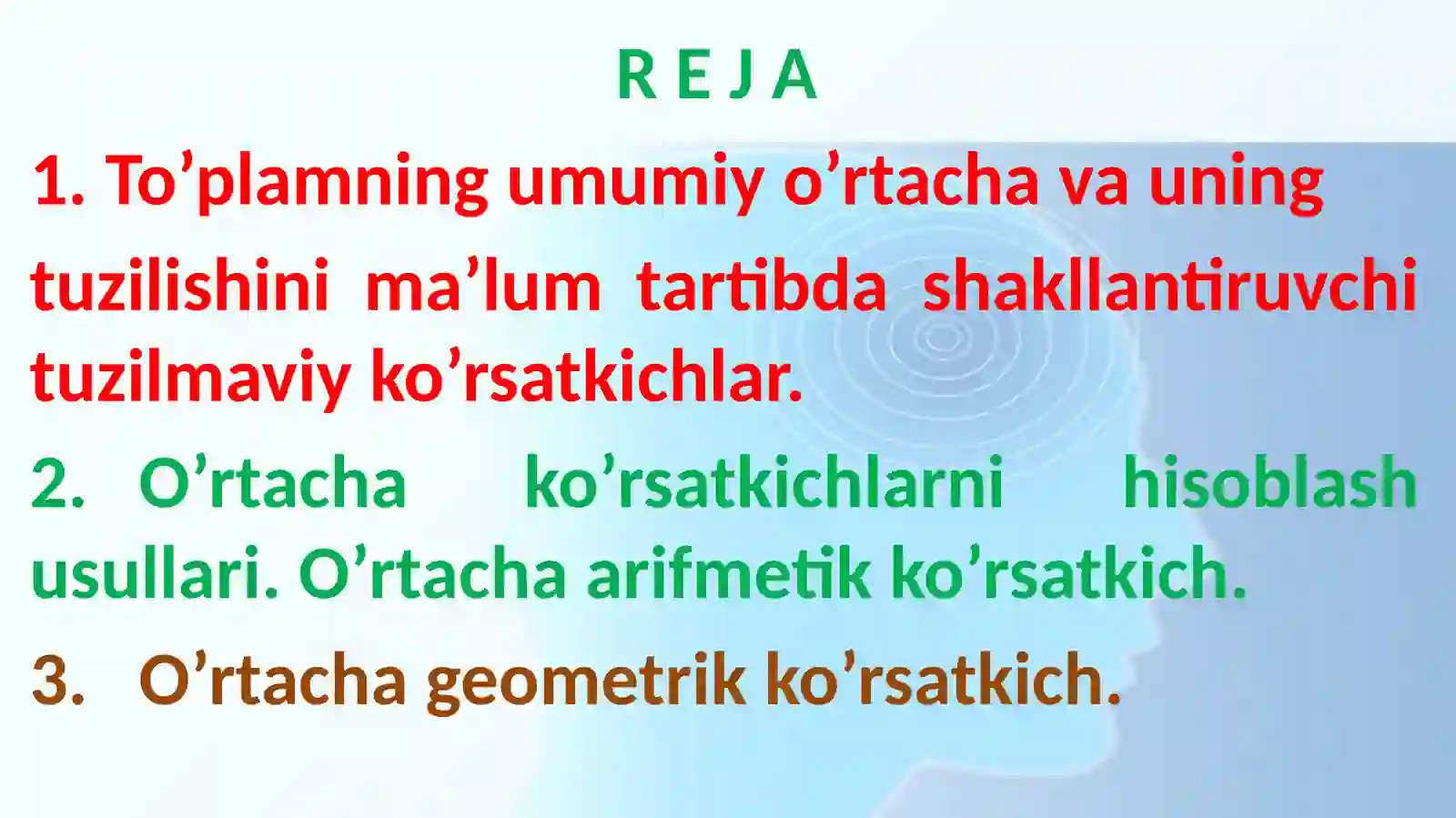 R E J A

1. To’plamning umumiy o’rtacha va uning tuzilishini ma’lum tartibda shakllantiruvchi tuzilmaviy ko’rsatkichlar.

2. O’rtacha ko’rsatkichlarni hisoblash usullari. O’rtacha arifmetik ko’rsatkich.

3. O’rtacha geometrik ko’rsatkich.